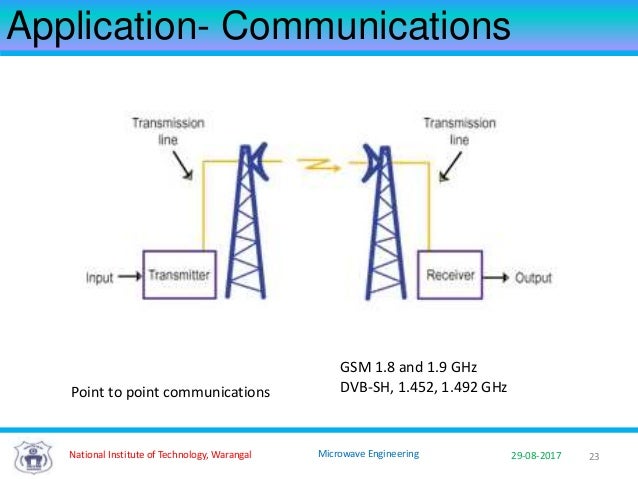 Application- Communications

Transmission line

Transmission line

Input

Transmitter

Receiver

Output

Point to point communications

GSM 1.8 and 1.9 GHz
DVB-SH, 1.452, 1.492 GHz

National Institute of Technology, Warangal

Microwave Engineering

29-08-2017

23